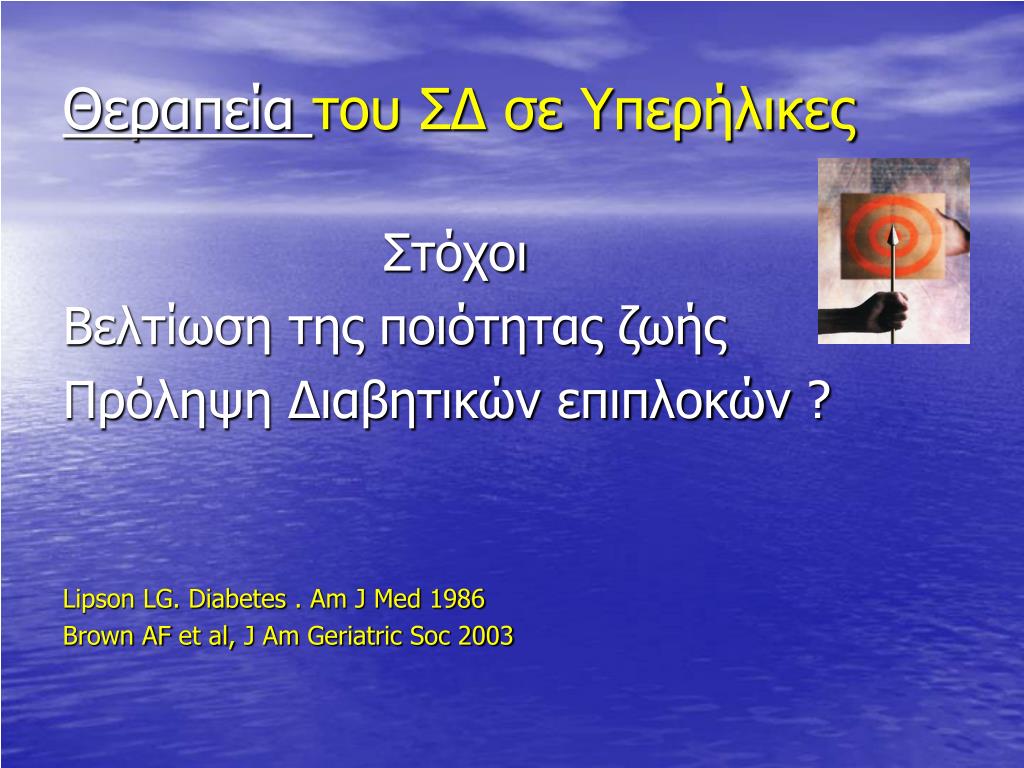 Θεραπεία του ΣΔ σε Υπερήλικες

Στόχοι

Βελτίωση της ποιότητας ζωής

Πρόληψη Διαβητικών επιπλοκών ?

Lipson LG. Diabetes . Am J Med 1986

Brown AF et al, J Am Geriatric Soc 2003